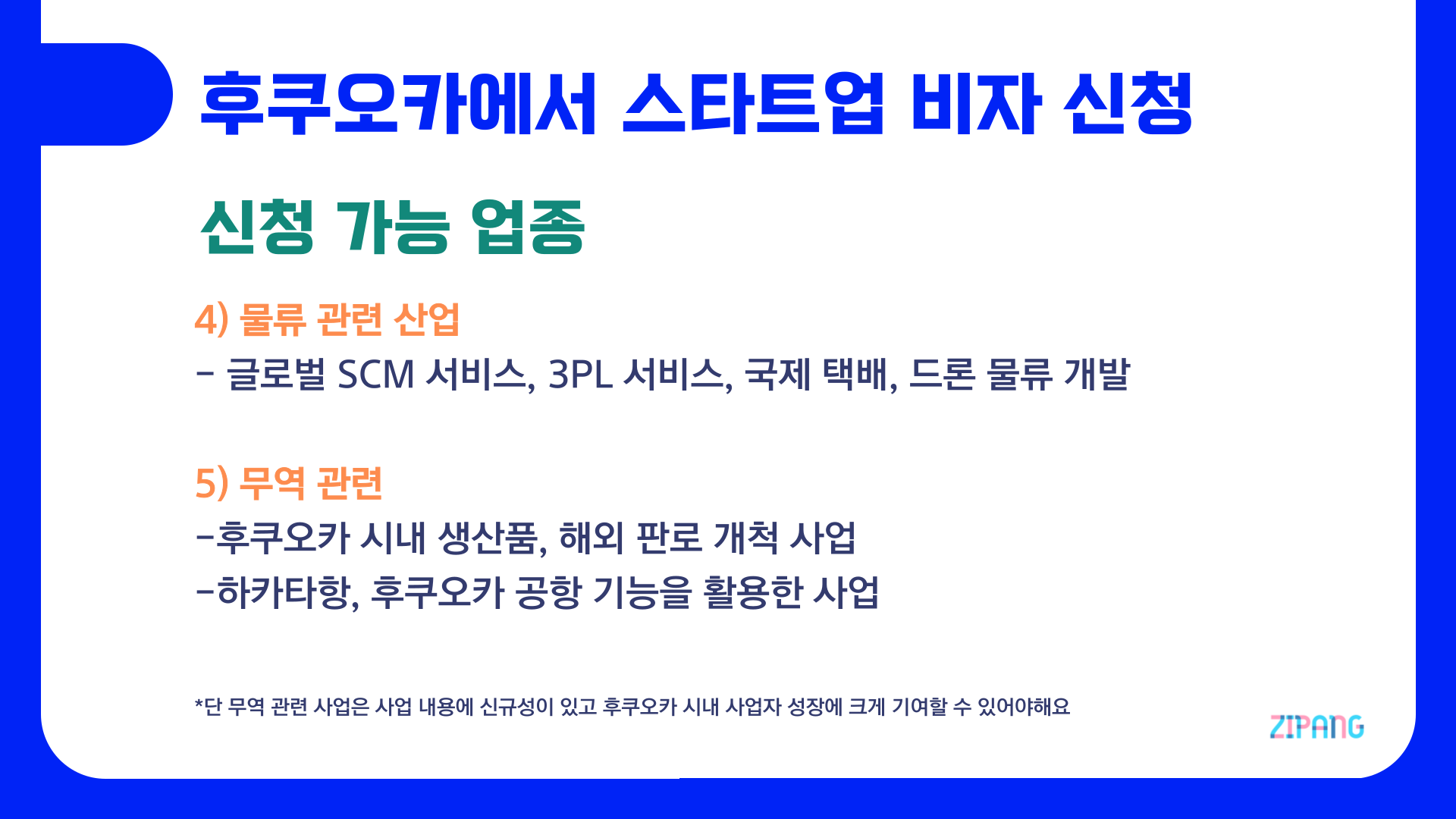 후쿠오카에서 스타트업 비자 신청

신청 가능 업종

4) 물류 관련 산업
- 글로벌 SCM 서비스, 3PL 서비스, 국제 택배, 드론 물류 개발

5) 무역 관련
-후쿠오카 시내 생산품, 해외 판로 개척 사업
-하카타항, 후쿠오카 공항 기능을 활용한 사업

*단 무역 관련 사업은 사업 내용에 신규성이 있고 후쿠오카 시내 사업자 성장에 크게 기여할 수 있어야해요

ZIPANG